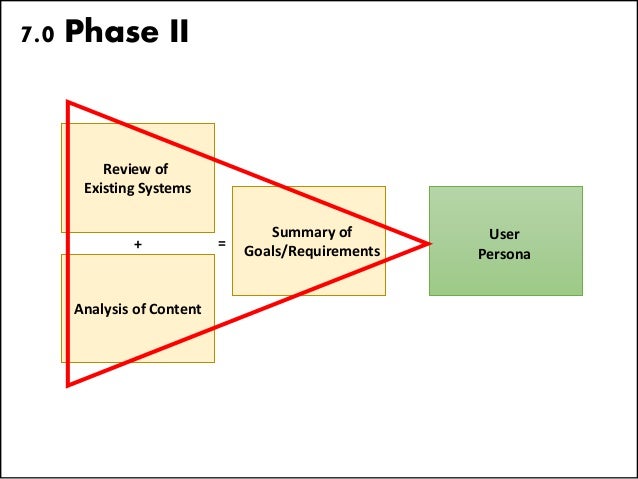 7.0 Phase II

Review of Existing Systems

+

Analysis of Content

=

Summary of Goals/Requirements

User Persona